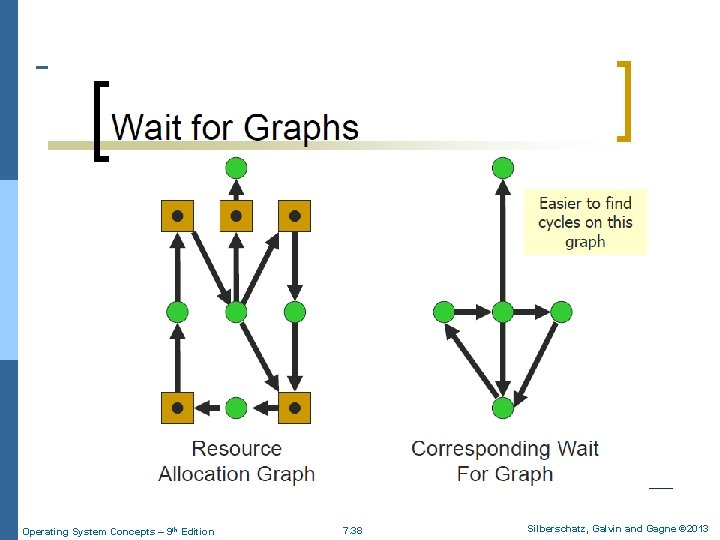 Wait for Graphs

Easier to find cycles on this graph

Resource Allocation Graph

Corresponding Wait For Graph

Operating System Concepts – 9th Edition

7.38

Silberschatz, Galvin and Gagne ©2013